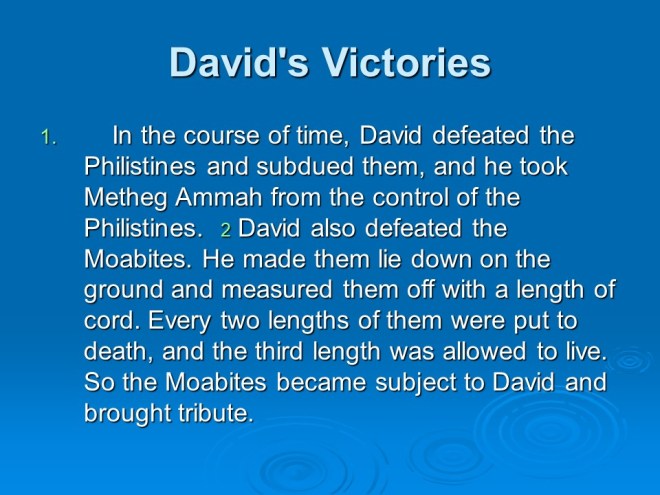 David's Victories

1. In the course of time, David defeated the Philistines and subdued them, and he took Metheg Ammah from the control of the Philistines. 2 David also defeated the Moabites. He made them lie down on the ground and measured them off with a length of cord. Every two lengths of them were put to death, and the third length was allowed to live. So the Moabites became subject to David and brought tribute.